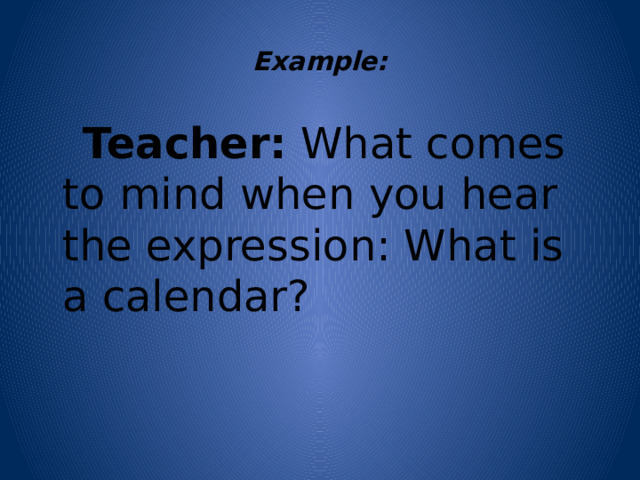 Example:

Teacher: What comes to mind when you hear the expression: What is a calendar?